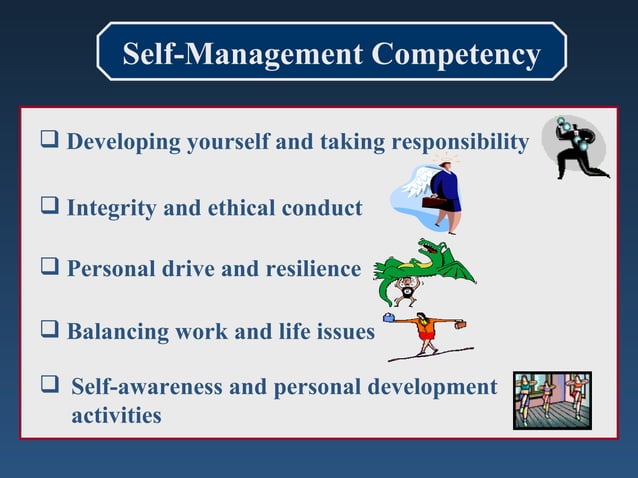 Self-Management Competency

❑ Developing yourself and taking responsibility

❑ Integrity and ethical conduct

❑ Personal drive and resilience

❑ Balancing work and life issues

❑ Self-awareness and personal development activities